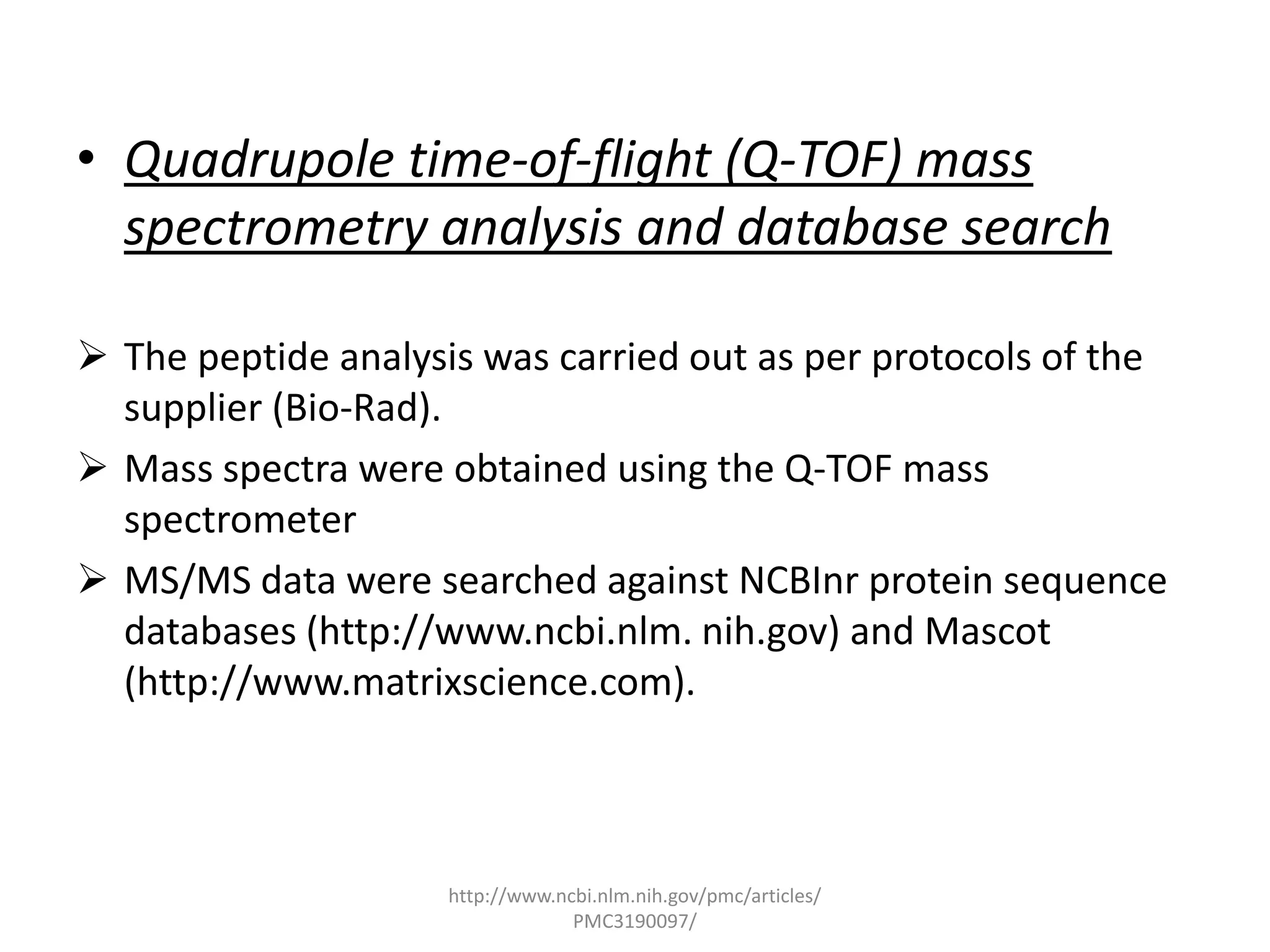 • Quadrupole time-of-flight (Q-TOF) mass spectrometry analysis and database search

➢ The peptide analysis was carried out as per protocols of the supplier (Bio-Rad).

➢ Mass spectra were obtained using the Q-TOF mass spectrometer

➢ MS/MS data were searched against NCBInr protein sequence databases (http://www.ncbi.nlm. nih.gov) and Mascot (http://www.matrixscience.com).

http://www.ncbi.nlm.nih.gov/pmc/articles/PMC3190097/